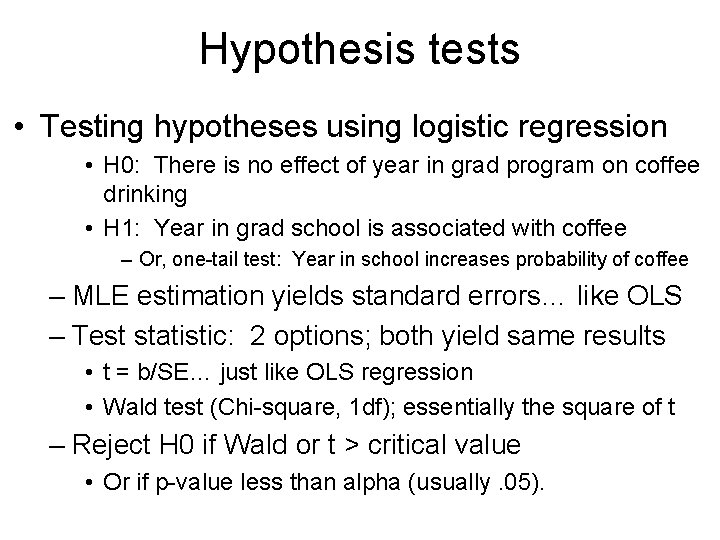 Hypothesis tests

• Testing hypotheses using logistic regression
• H0: There is no effect of year in grad program on coffee drinking
• H1: Year in grad school is associated with coffee
– Or, one-tail test: Year in school increases probability of coffee
– MLE estimation yields standard errors… like OLS
– Test statistic: 2 options; both yield same results
• t = b/SE… just like OLS regression
• Wald test (Chi-square, 1df); essentially the square of t
– Reject H0 if Wald or t > critical value
• Or if p-value less than alpha (usually .05).